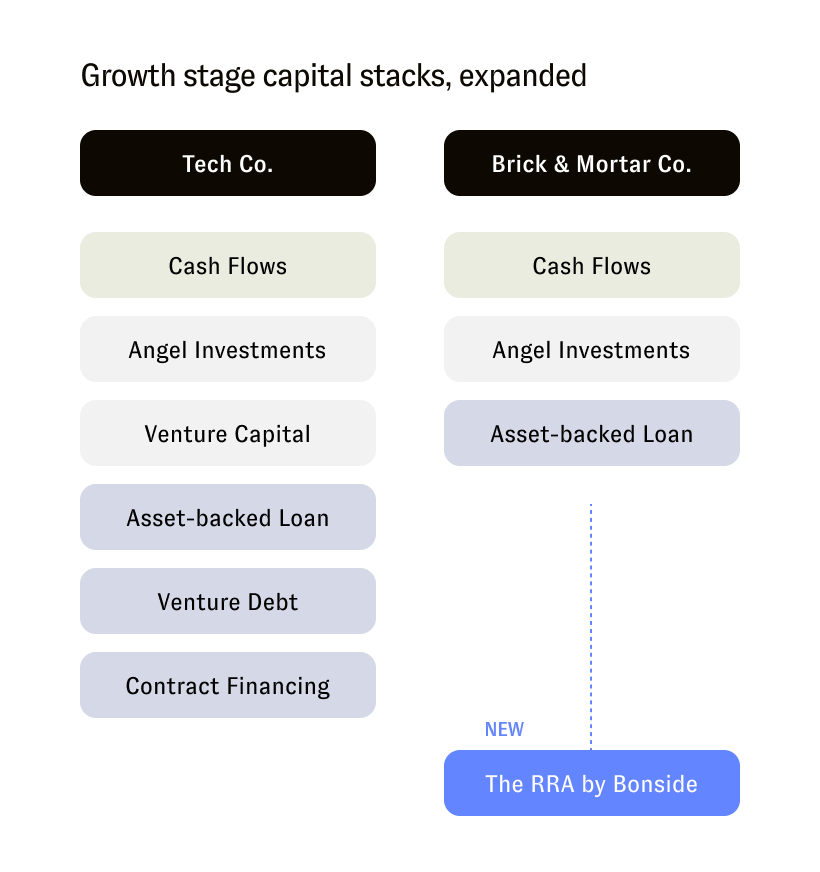 Growth stage capital stacks, expanded

Tech Co.

Cash Flows

Angel Investments

Venture Capital

Asset-backed Loan

Venture Debt

Contract Financing

Brick & Mortar Co.

Cash Flows

Angel Investments

Asset-backed Loan

NEW

The RRA by Bonside